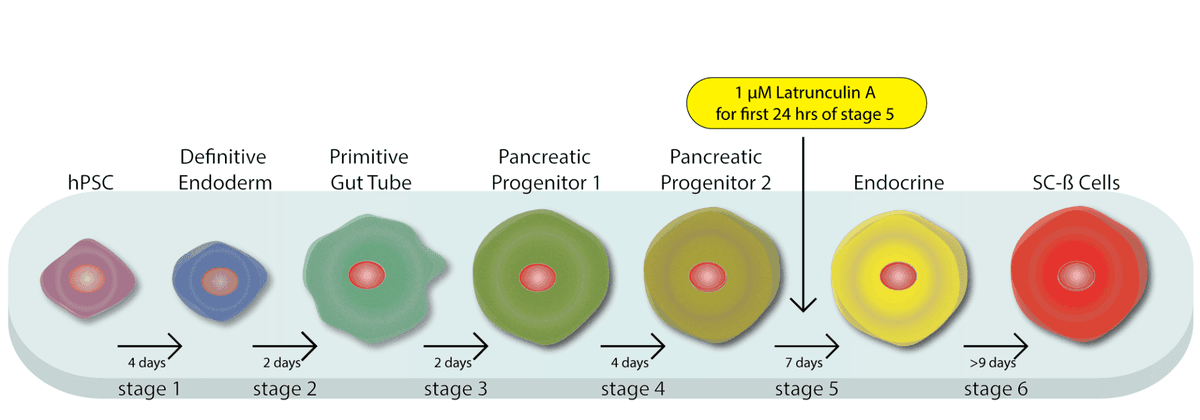 1 µM Latrunculin A
for first 24 hrs of stage 5

hPSC

Definitive Endoderm

Primitive Gut Tube

Pancreatic Progenitor 1

Pancreatic Progenitor 2

Endocrine

SC-ß Cells

4 days

2 days

2 days

4 days

7 days

>9 days

stage 1

stage 2

stage 3

stage 4

stage 5

stage 6